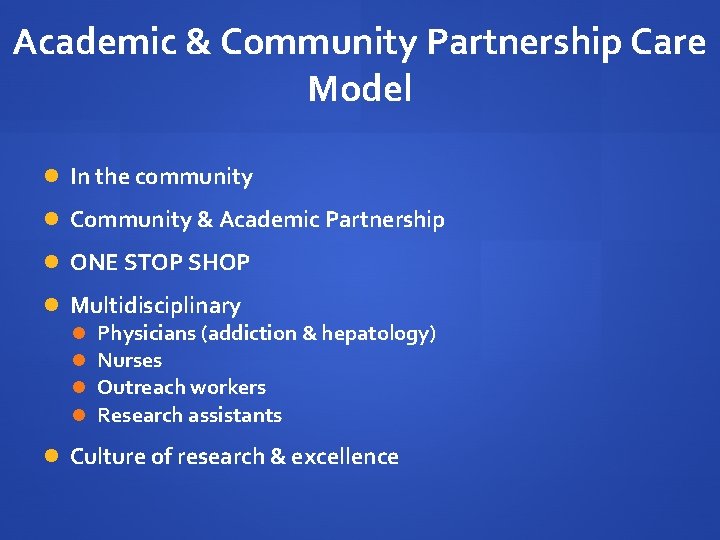 Academic & Community Partnership Care Model

- In the community
- Community & Academic Partnership
- ONE STOP SHOP
- Multidisciplinary
  - Physicians (addiction & hepatology)
  - Nurses
  - Outreach workers
  - Research assistants
- Culture of research & excellence